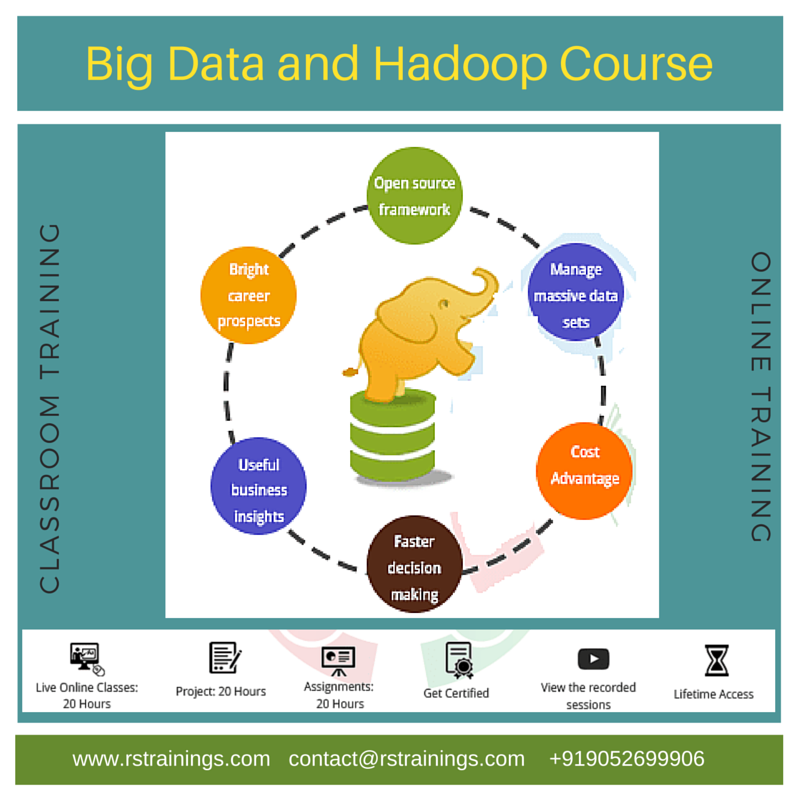 Big Data and Hadoop Course

CLASSROOM TRAINING

Open source framework

Manage massive data sets

Cost Advantage

Faster decision making

Useful business insights

Bright career prospects

ONLINE TRAINING

Live Online Classes: 20 Hours

Project: 20 Hours

Assignments: 20 Hours

Get Certified

View the recorded sessions

Lifetime Access

www.rstrainings.com contact@rstrainings.com +919052699906